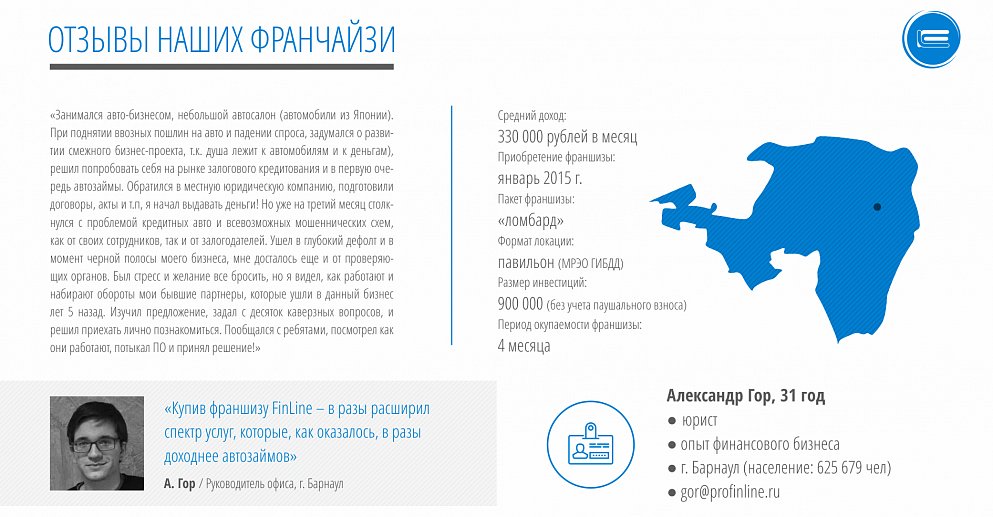 ОТЗЫВЫ НАШИХ ФРАНЧАЙЗИ

«Занимался авто-бизнесом, небольшой автосалон (автомобили из Японии). При поднятии ввозных пошлин на авто и падении спроса, задумался о развитии смежного бизнес-проекта, т.к. душа лежит к автомобилям и к деньгам), решил попробовать себя на рынке залогового кредитования и в первую очередь автозаймы. Обратился в местную юридическую компанию, подготовили договоры, акты и т.п, я начал выдавать деньги! Но уже на третий месяц столкнулся с проблемой кредитных авто и всевозможных мошеннических схем, как от своих сотрудников, так и от залогодателей. Ушел в глубокий дефолт и в момент черной полосы моего бизнеса, мне досталось еще и от проверяющих органов. Был стресс и желание все бросить, но я видел, как работают и набирают обороты мои бывшие партнеры, которые ушли в данный бизнес лет 5 назад. Изучил предложение, задал с десяток каверзных вопросов, и решил приехать лично познакомиться. Пообщался с ребятами, посмотрел как они работают, потыкал ПО и принял решение!»

Средний доход:
330 000 рублей в месяц
Приобретение франшизы:
январь 2015 г.
Пакет франшизы:
«ломбард»
Формат локации:
павильон (МРЭО ГИБДД)
Размер инвестиций:
900 000 (без учета паушального взноса)
Период окупаемости франшизы:
4 месяца

«Купив франшизу FinLine – в разы расширил спектр услуг, которые, как оказалось, в разы доходнее автозаймов»

А. Гор / Руководитель офиса, г. Барнаул

Александр Гор, 31 год
● юрист
● опыт финансового бизнеса
● г. Барнаул (население: 625 679 чел)
● gor@profinline.ru